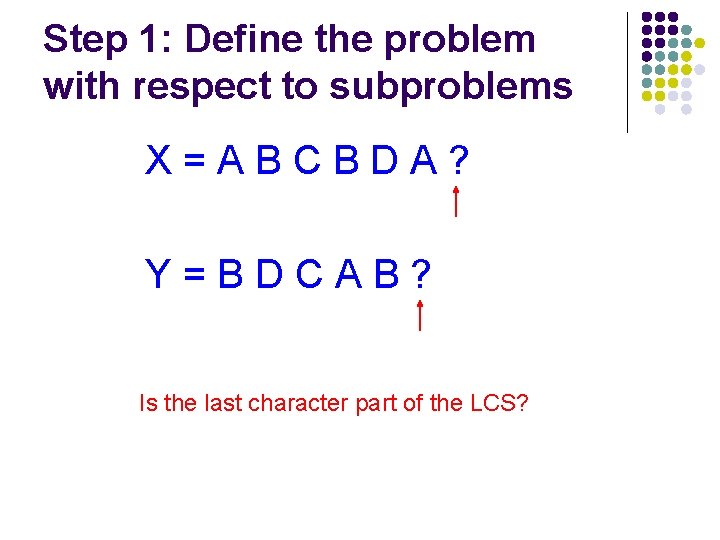 Step 1: Define the problem with respect to subproblems

X = A B C B D A ?

Y = B D C A B ?

Is the last character part of the LCS?